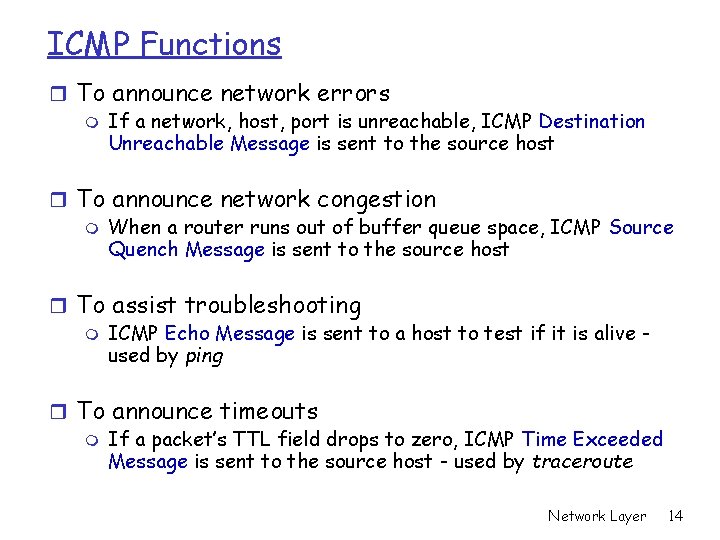 ICMP Functions

To announce network errors
If a network, host, port is unreachable, ICMP Destination Unreachable Message is sent to the source host

To announce network congestion
When a router runs out of buffer queue space, ICMP Source Quench Message is sent to the source host

To assist troubleshooting
ICMP Echo Message is sent to a host to test if it is alive - used by ping

To announce timeouts
If a packet's TTL field drops to zero, ICMP Time Exceeded Message is sent to the source host - used by traceroute

Network Layer 14